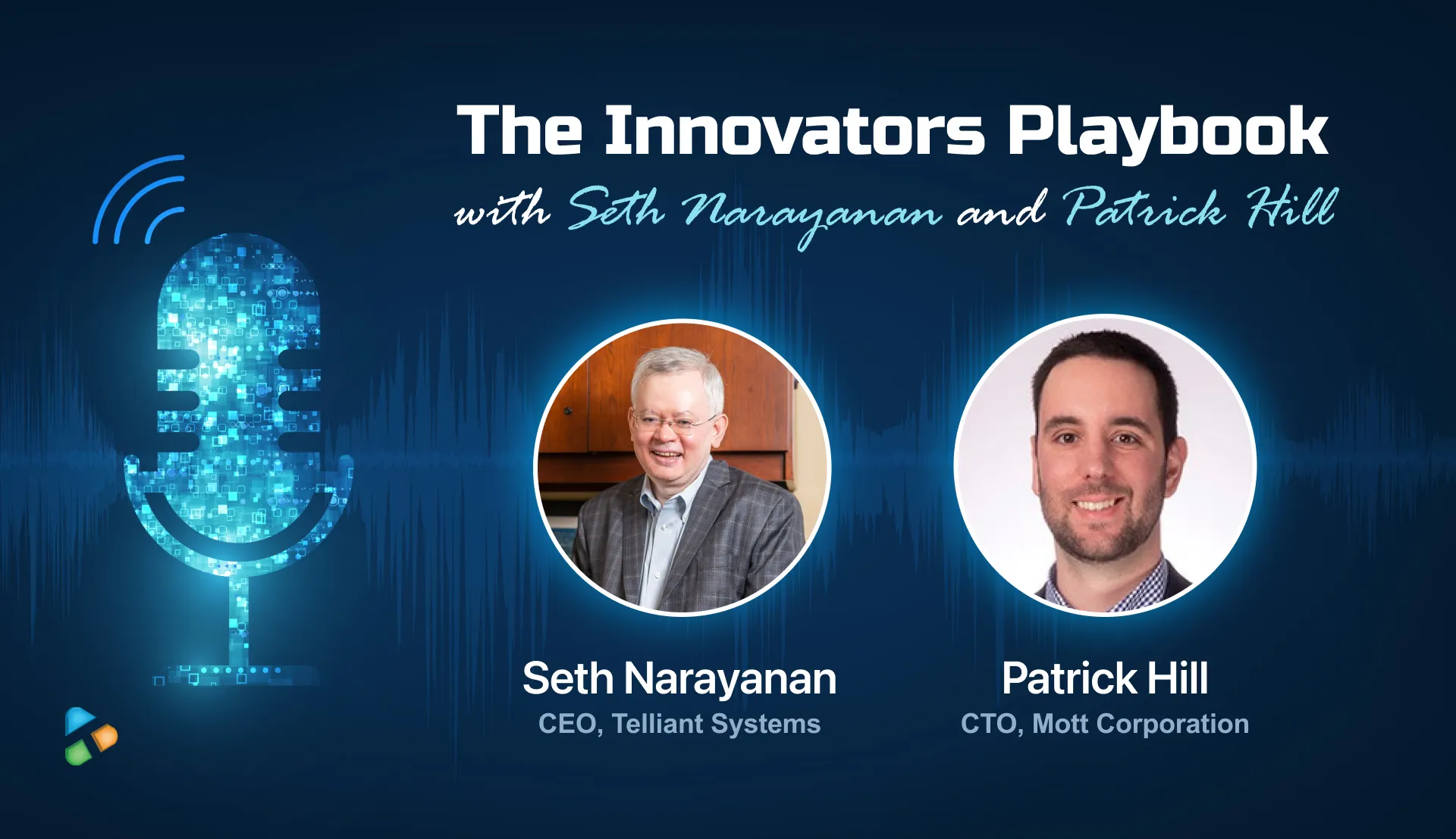 The Innovators Playbook

with Seth Narayanan and Patrick Hill

Seth Narayanan
CEO, Telliant Systems

Patrick Hill
CTO, Mott Corporation